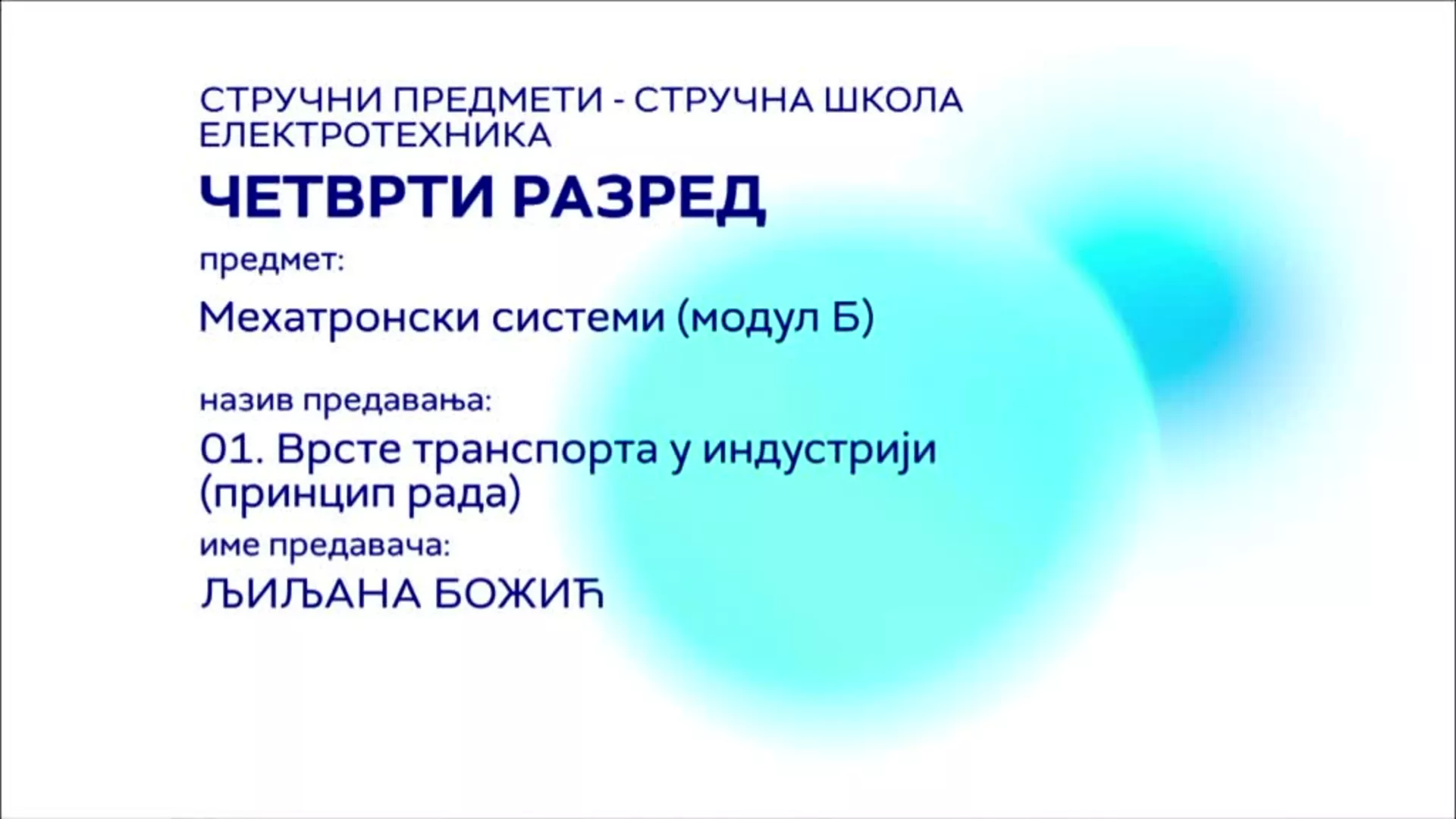 СТРУЧНИ ПРЕДМЕТИ - СТРУЧНА ШКОЛА
ЕЛЕКТРОТЕХНИКА

ЧЕТВРТИ РАЗРЕД

предмет:

Мехатронски системи (модул Б)

назив предавања:

01. Врсте транспорта у индустрији (принцип рада)

име предавача:

ЉИЉАНА БОЖИЋ